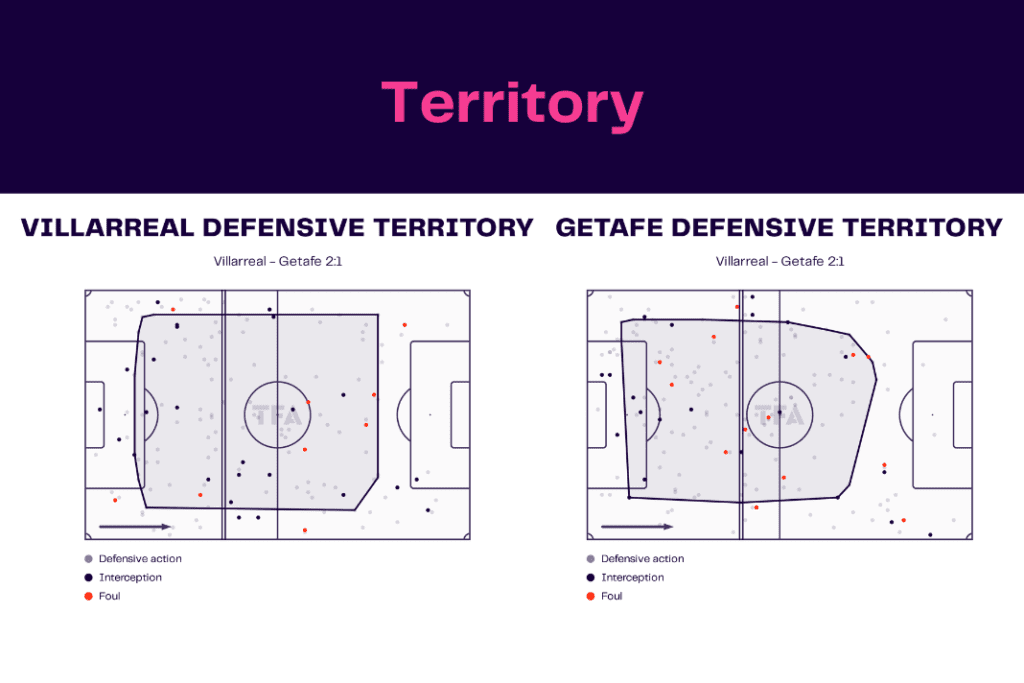 Territory

VILLARREAL DEFENSIVE TERRITORY

Villarreal – Getafe 2:1

TFA

Defensive action
Interception
Foul

GETAFE DEFENSIVE TERRITORY

Villarreal – Getafe 2:1

TFA

Defensive action
Interception
Foul